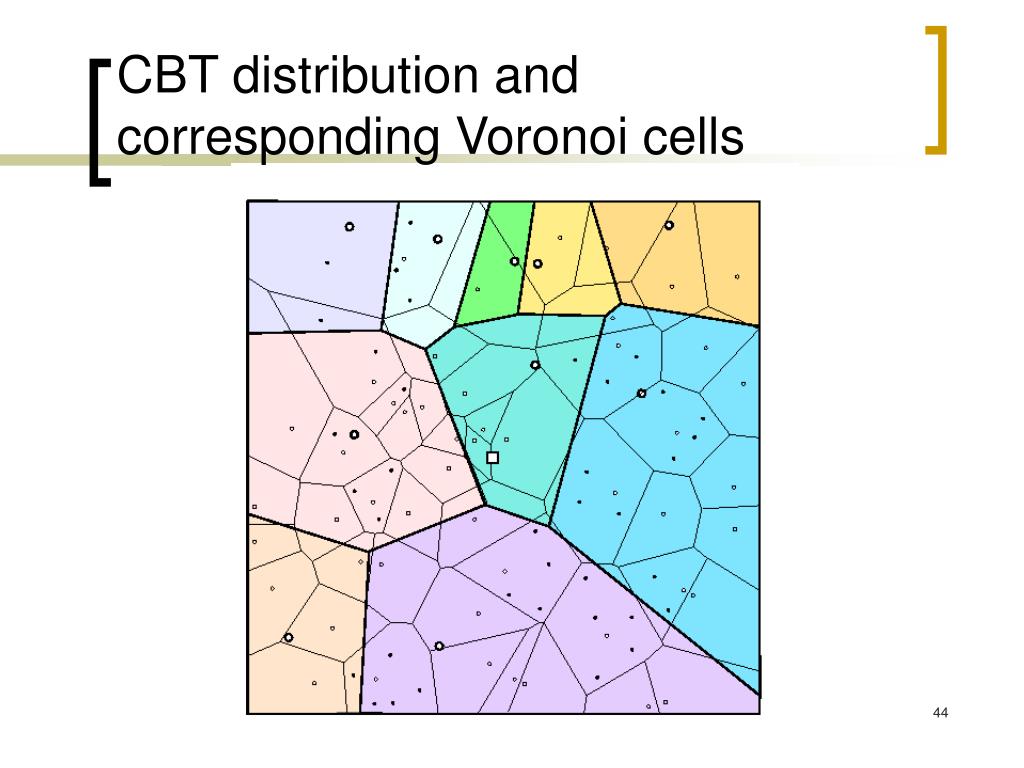 CBT distribution and corresponding Voronoi cells

44